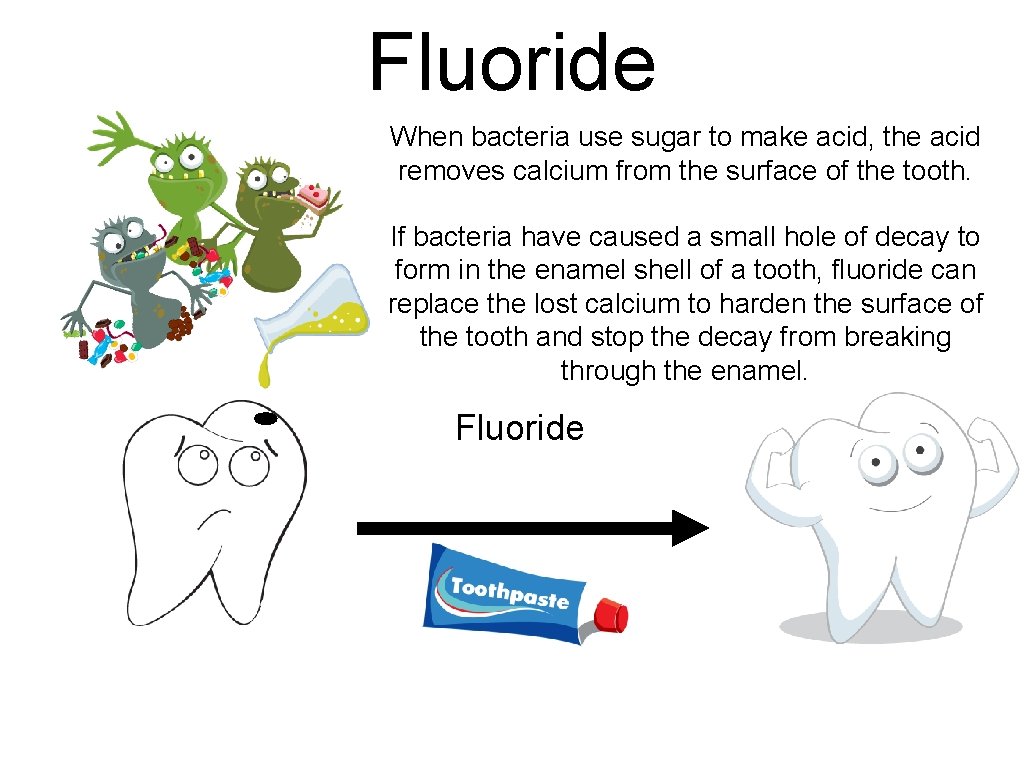 Fluoride

When bacteria use sugar to make acid, the acid removes calcium from the surface of the tooth.

If bacteria have caused a small hole of decay to form in the enamel shell of a tooth, fluoride can replace the lost calcium to harden the surface of the tooth and stop the decay from breaking through the enamel.

Fluoride

Toothpaste